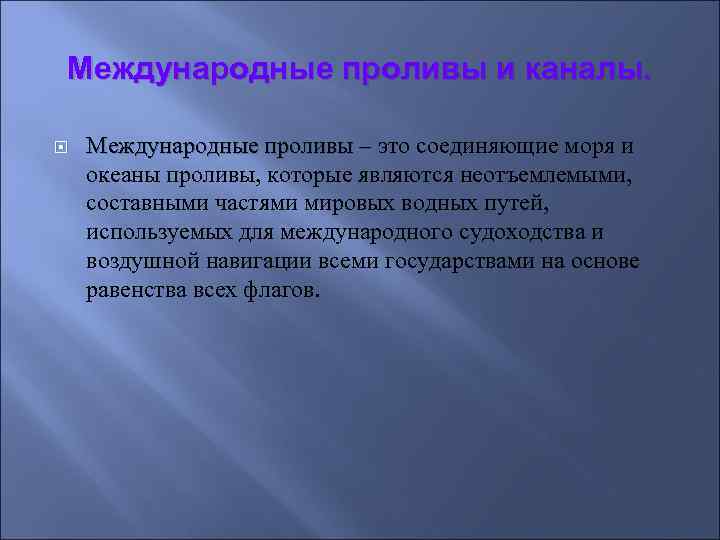 Международные проливы и каналы.

Международные проливы – это соединяющие моря и океаны проливы, которые являются неотъемлемыми, составными частями мировых водных путей, используемых для международного судоходства и воздушной навигации всеми государствами на основе равенства всех флагов.